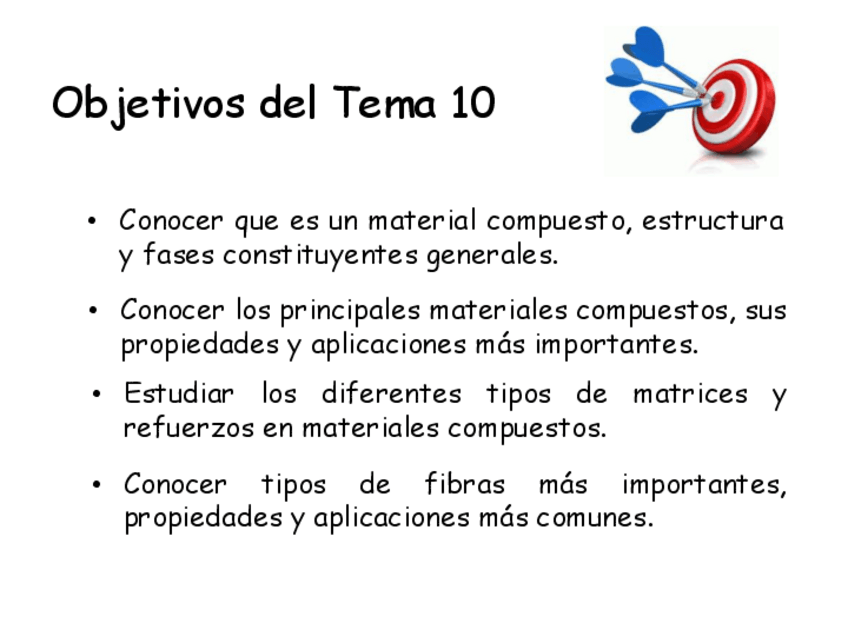 Objetivos del Tema 10

• Conocer que es un material compuesto, estructura y fases constituyentes generales.

• Conocer los principales materiales compuestos, sus propiedades y aplicaciones más importantes.

• Estudiar los diferentes tipos de matrices y refuerzos en materiales compuestos.

• Conocer tipos de fibras más importantes, propiedades y aplicaciones más comunes.